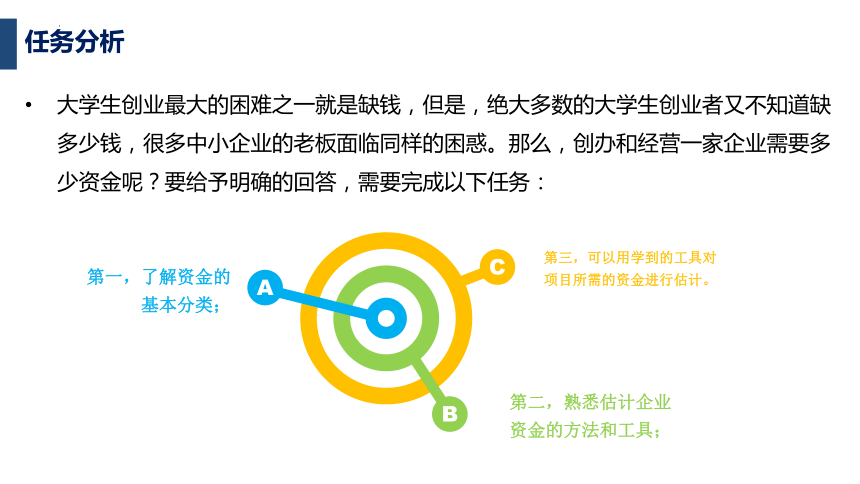 任务分析

• 大学生创业最大的困难之一就是缺钱，但是，绝大多数的大学生创业者又不知道缺多少钱，很多中小企业的老板面临同样的困惑。那么，创办和经营一家企业需要多少资金呢？要给予明确的回答，需要完成以下任务：

第一，了解资金的基本分类；

A

C

第三，可以用学到的工具对项目所需的资金进行估计。

B

第二，熟悉估计企业资金的方法和工具；